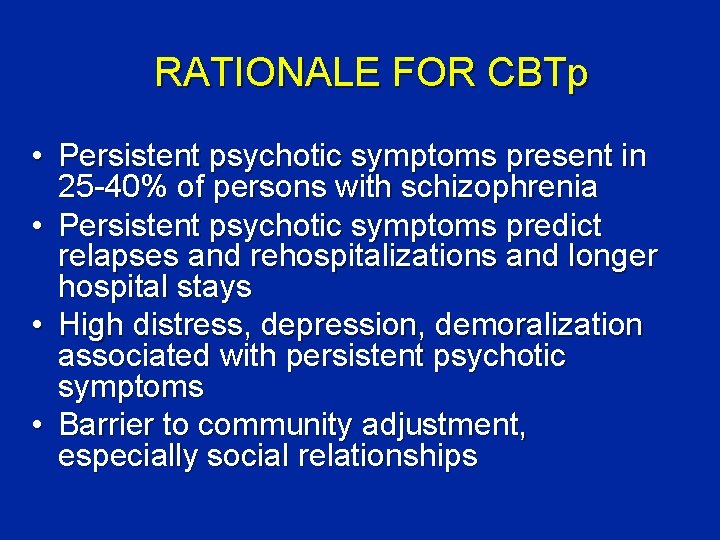 RATIONALE FOR CBTp

• Persistent psychotic symptoms present in 25-40% of persons with schizophrenia
• Persistent psychotic symptoms predict relapses and rehospitalizations and longer hospital stays
• High distress, depression, demoralization associated with persistent psychotic symptoms
• Barrier to community adjustment, especially social relationships